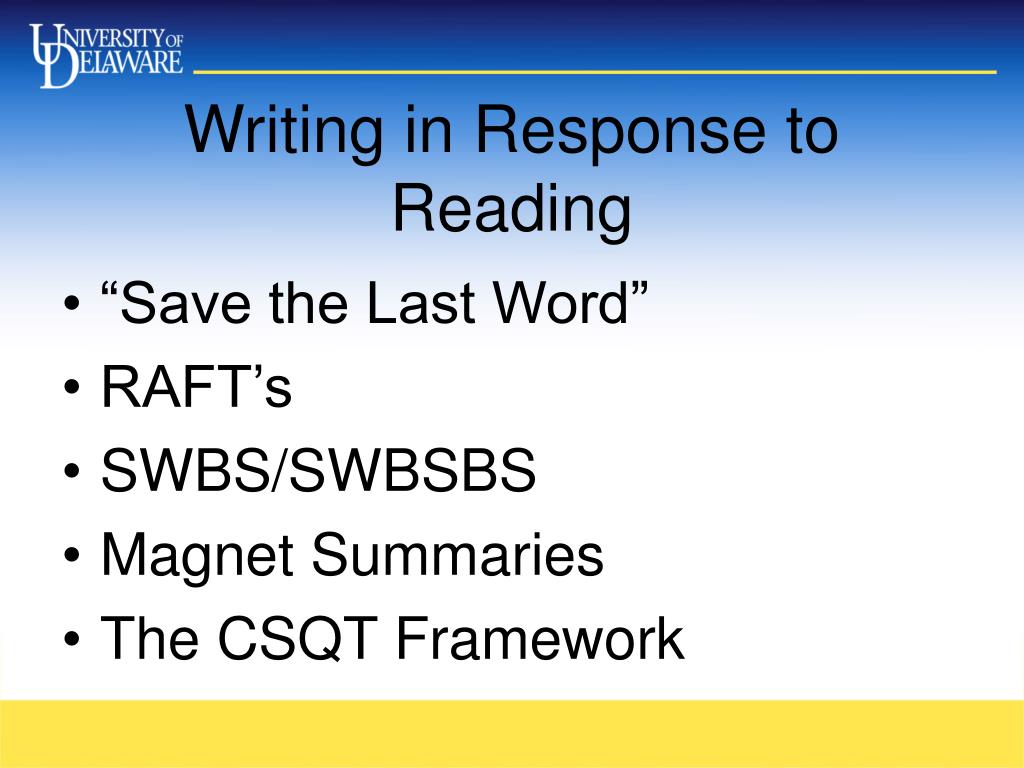 UNIVERSITY OF DELAWARE

Writing in Response to Reading

• “Save the Last Word”
• RAFT’s
• SWBS/SWBSBS
• Magnet Summaries
• The CSQT Framework